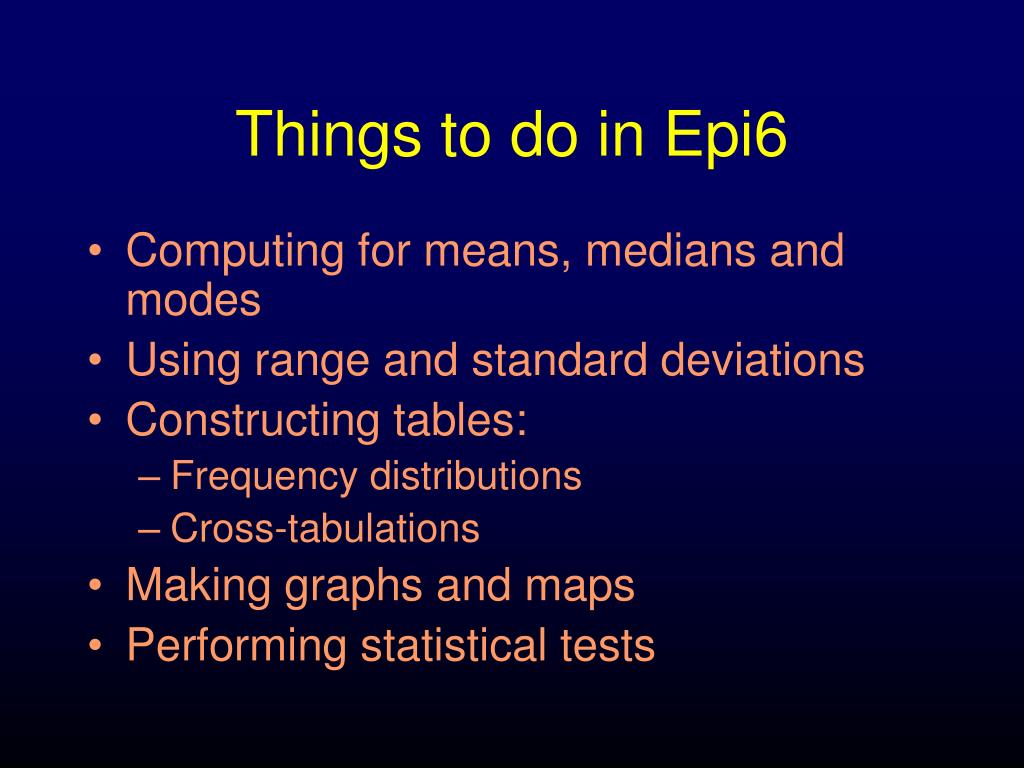 Things to do in Epi6

• Computing for means, medians and modes
• Using range and standard deviations
• Constructing tables:
– Frequency distributions
– Cross-tabulations
• Making graphs and maps
• Performing statistical tests